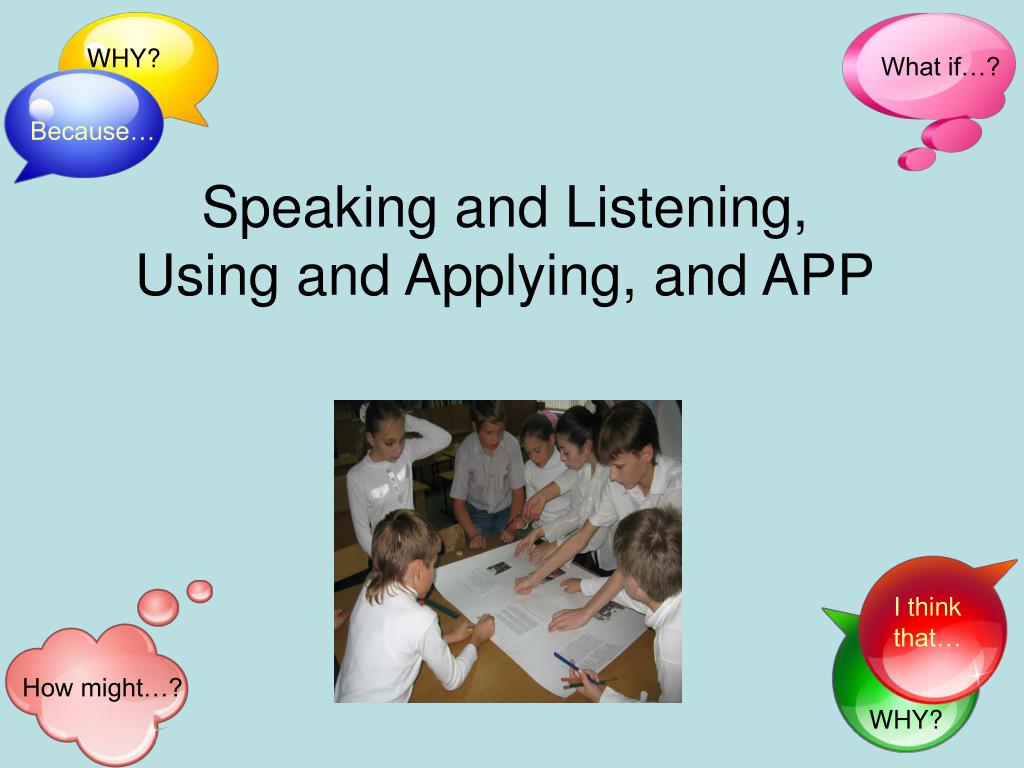 WHY?

Because…

What if…?

Speaking and Listening,
Using and Applying, and APP

How might…?

I think that…

WHY?